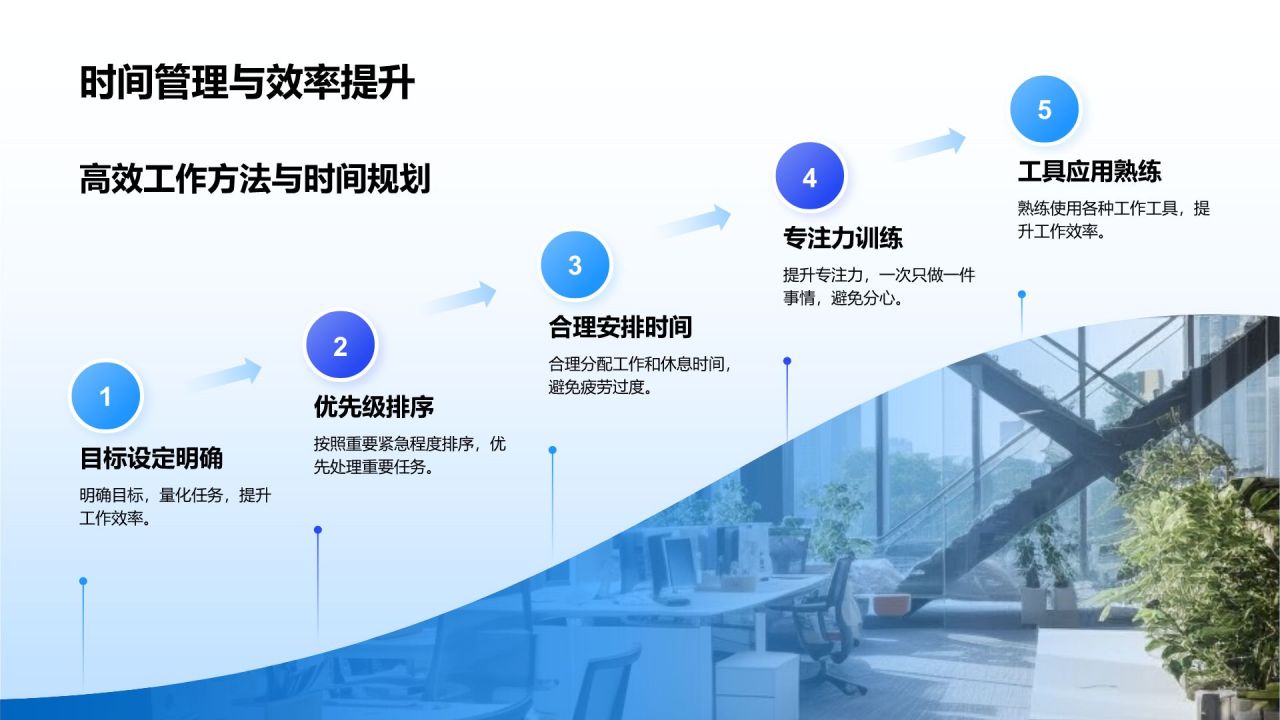 时间管理与效率提升

高效工作方法与时间规划

1

目标设定明确

明确目标，量化任务，提升工作效率。

2

优先级排序

按照重要紧急程度排序，优先处理重要任务。

3

合理安排时间

合理分配工作和休息时间，避免疲劳过度。

4

专注力训练

提升专注力，一次只做一件事情，避免分心。

5

工具应用熟练

熟练使用各种工作工具，提升工作效率。